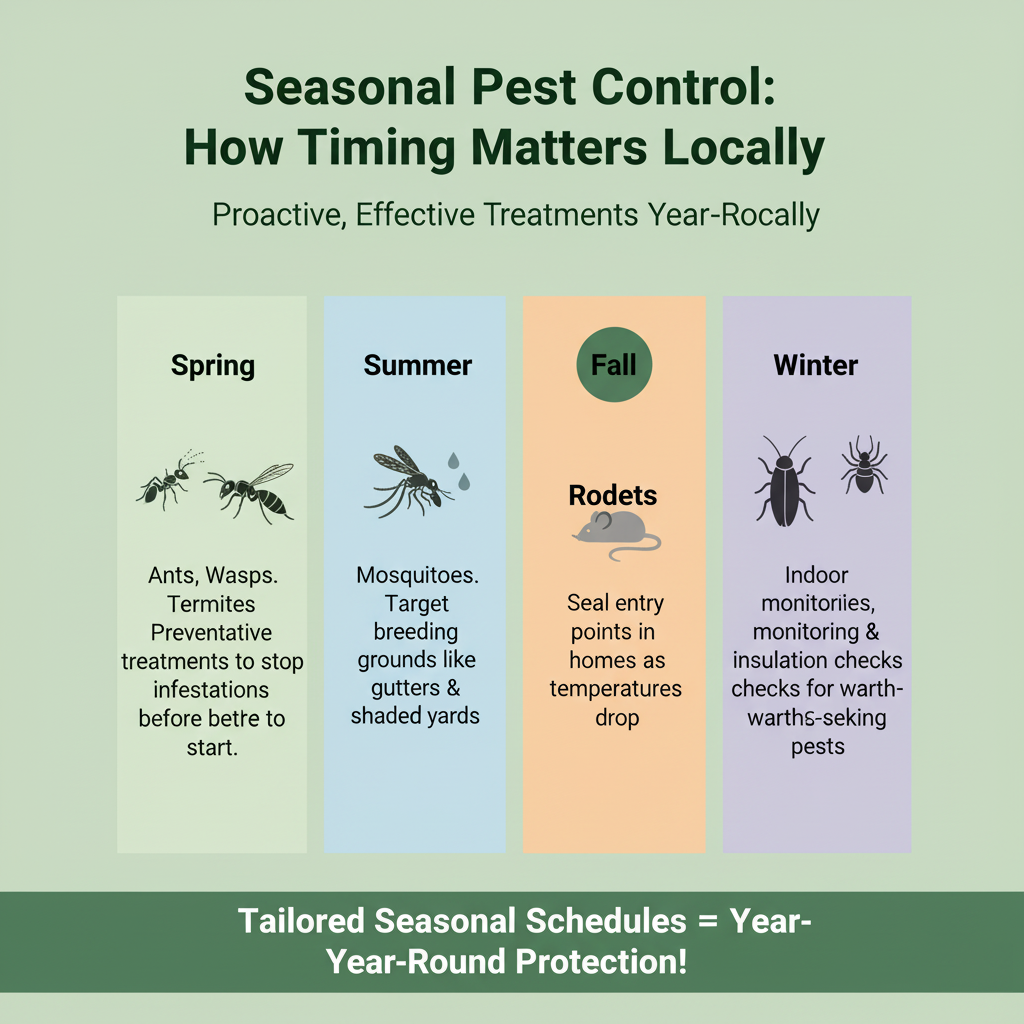 Seasonal Pest Control: How Timing Matters Locally

Proactive, Effective Treatments Year-Rocally

Spring

Ants, Wasps. Termites Preventative treatments to stop infestations before betre to start.

Summer

Mosquitoes. Target breeding grounds like gutters & shaded yards

Fall

Rodets

Seal entry points in homes as temperatures drop

Winter

Indoor monitoriies, monitoring & insulation checks checks for warth-warths-seking pests

Tailored Seasonal Schedules = Year-Year-Round Protection!